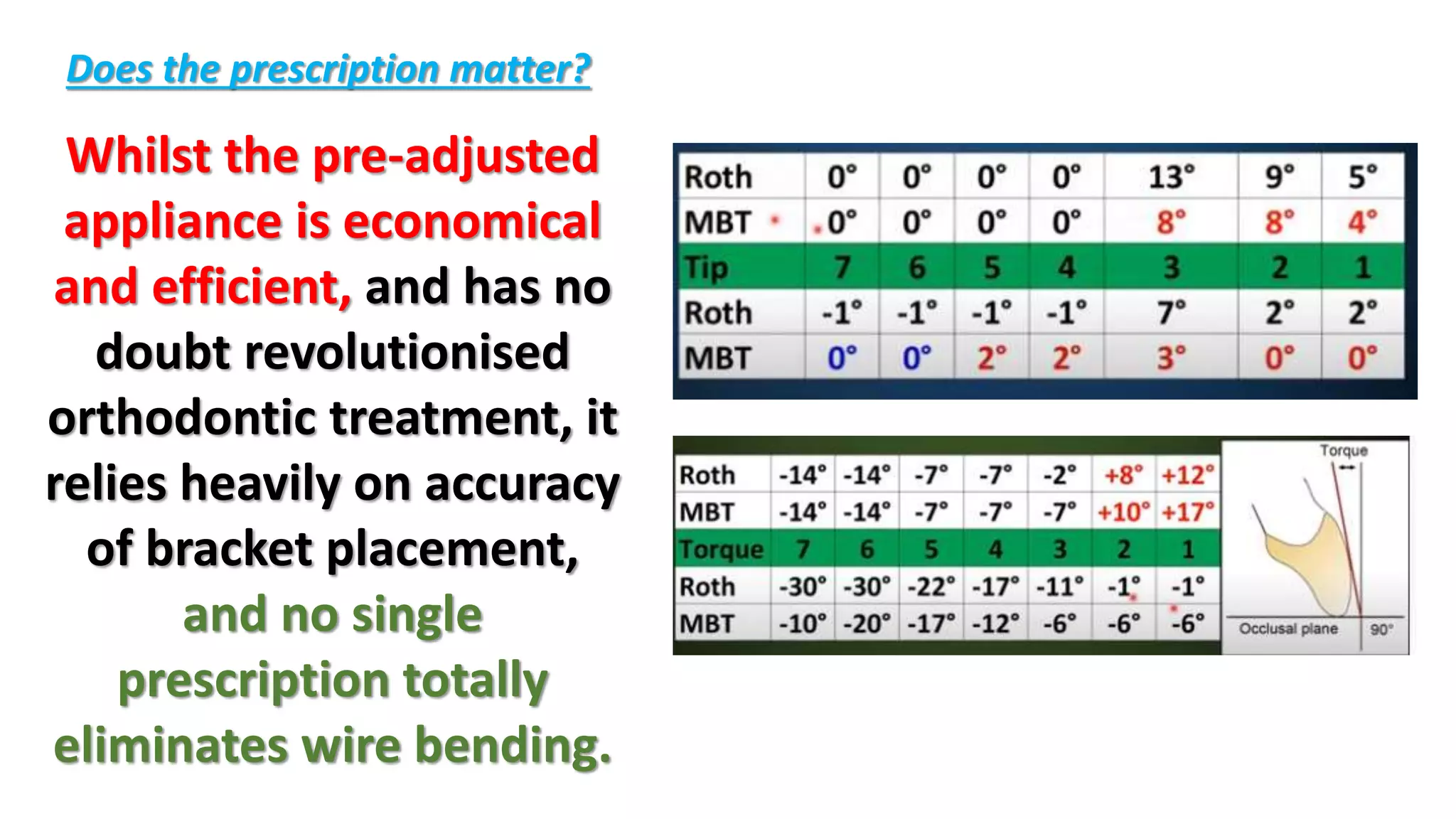 Does the prescription matter?

Whilst the pre-adjusted appliance is economical and efficient, and has no doubt revolutionised orthodontic treatment, it relies heavily on accuracy of bracket placement, and no single prescription totally eliminates wire bending.

| Roth | 0° | 0° | 0° | 0° | 13° | 9° | 5° |
|---|---|---|---|---|---|---|---|
| MBT | 0° | 0° | 0° | 0° | 8° | 8° | 4° |
| Tip | 7 | 6 | 5 | 4 | 3 | 2 | 1 |
| Roth | -1° | -1° | -1° | -1° | 7° | 2° | 2° |
| MBT | 0° | 0° | 2° | 2° | 3° | 0° | 0° |

| Roth | -14° | -14° | -7° | -7° | -2° | +8° | +12° |
|---|---|---|---|---|---|---|---|
| MBT | -14° | -14° | -7° | -7° | -7° | +10° | +17° |
| Torque | 7 | 6 | 5 | 4 | 3 | 2 | 1 |
| Roth | -30° | -30° | -22° | -17° | -11° | -1° | -1° |
| MBT | -10° | -20° | -17° | -12° | -6° | -6° | -6° |

Torque
Occlusal plane
90°